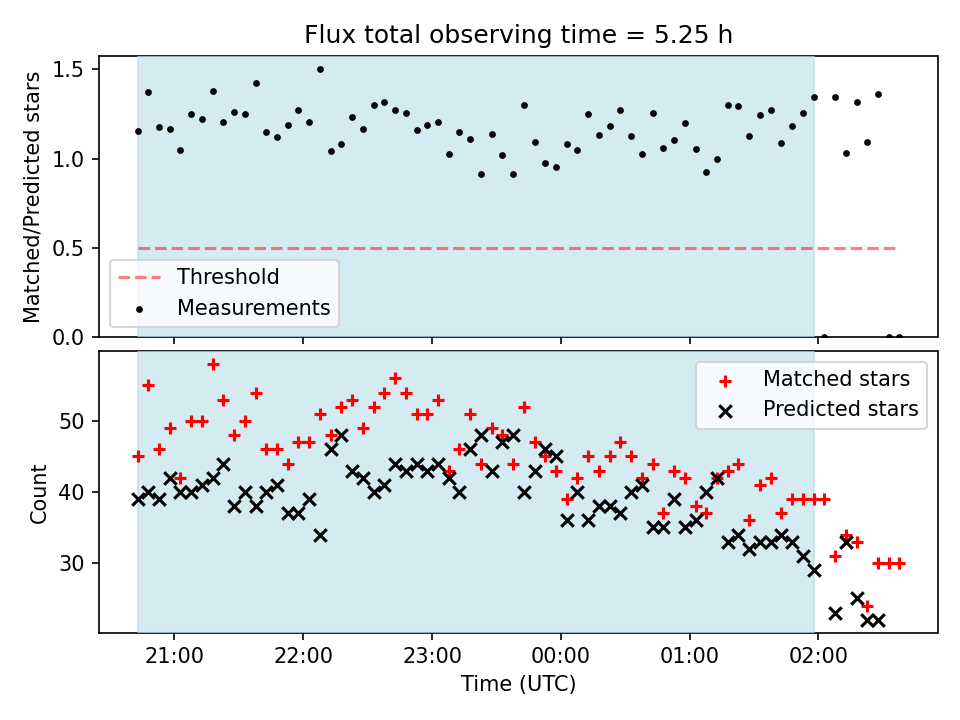 Flux total observing time = 5.25 h

Matched/Predicted stars

1.5
1.0
0.5
0.0

Threshold
Measurements

Count

50
40
30

Matched stars
Predicted stars

21:00
22:00
23:00
00:00
01:00
02:00

Time (UTC)